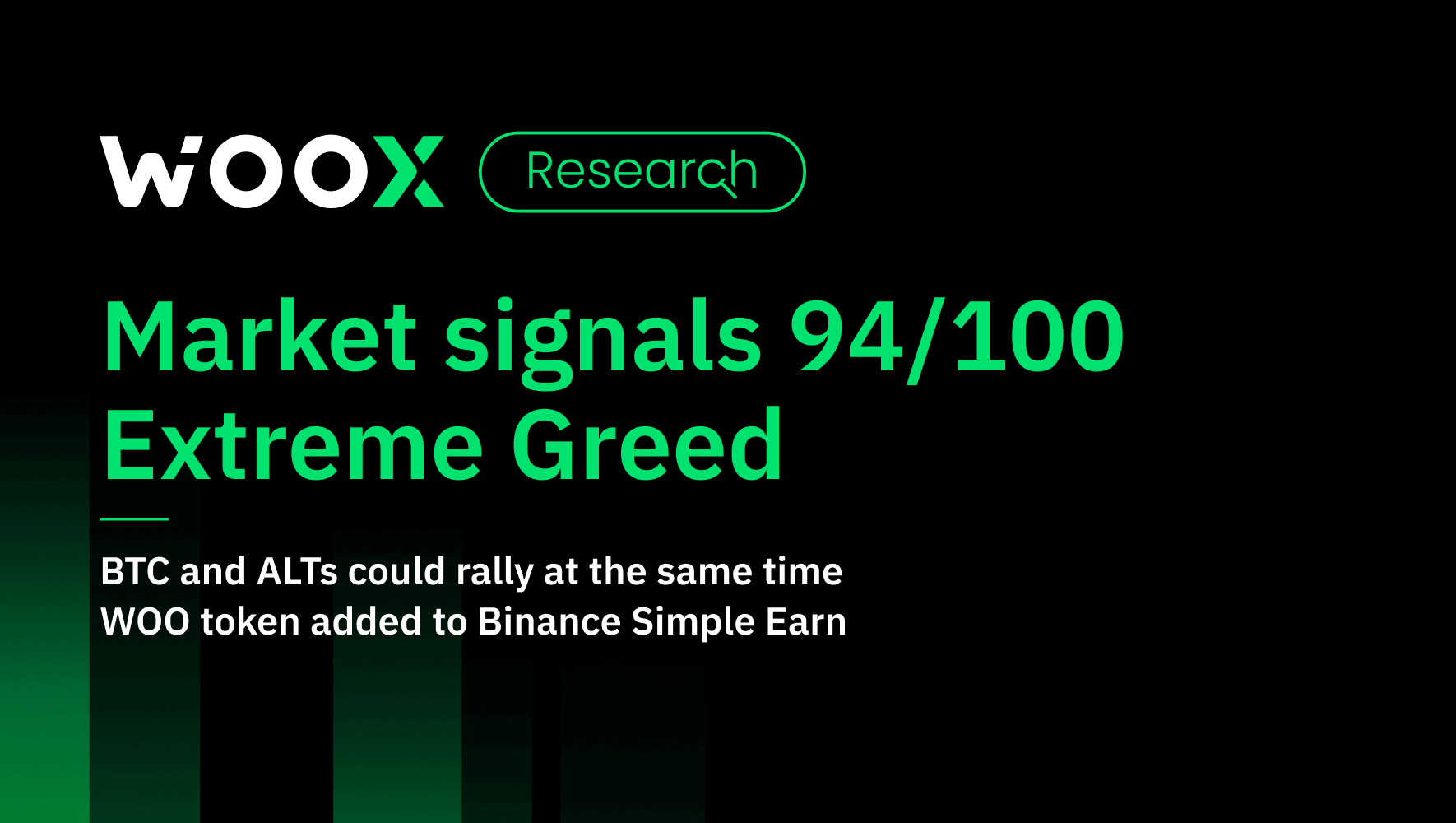 WOOX Research

Market signals 94/100
Extreme Greed

BTC and ALTs could rally at the same time
WOO token added to Binance Simple Earn